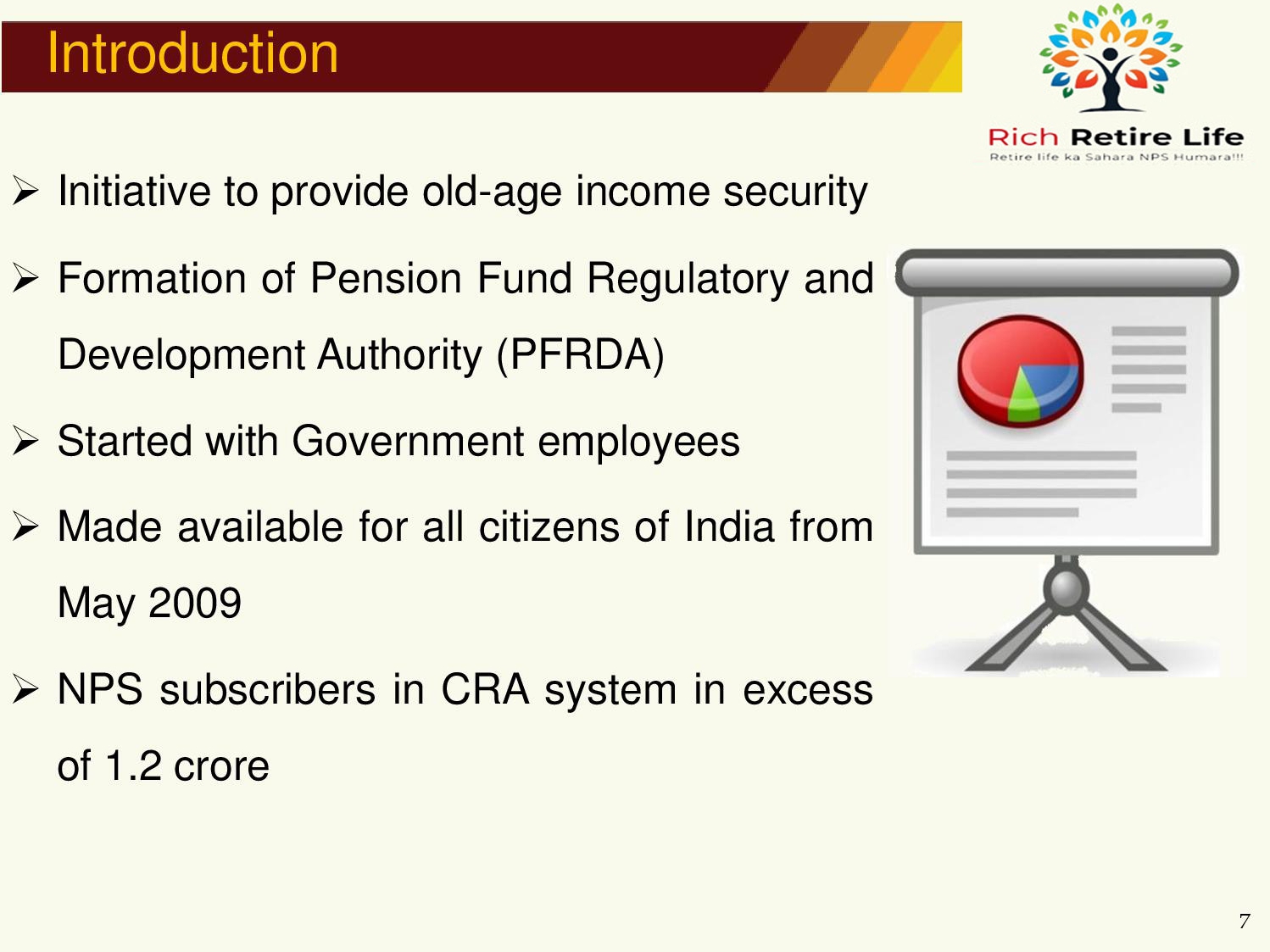 Introduction

Rich Retire Life
Retire life ka Sahara NPS Humara!!!

➢ Initiative to provide old-age income security

➢ Formation of Pension Fund Regulatory and Development Authority (PFRDA)

➢ Started with Government employees

➢ Made available for all citizens of India from May 2009

➢ NPS subscribers in CRA system in excess of 1.2 crore

7